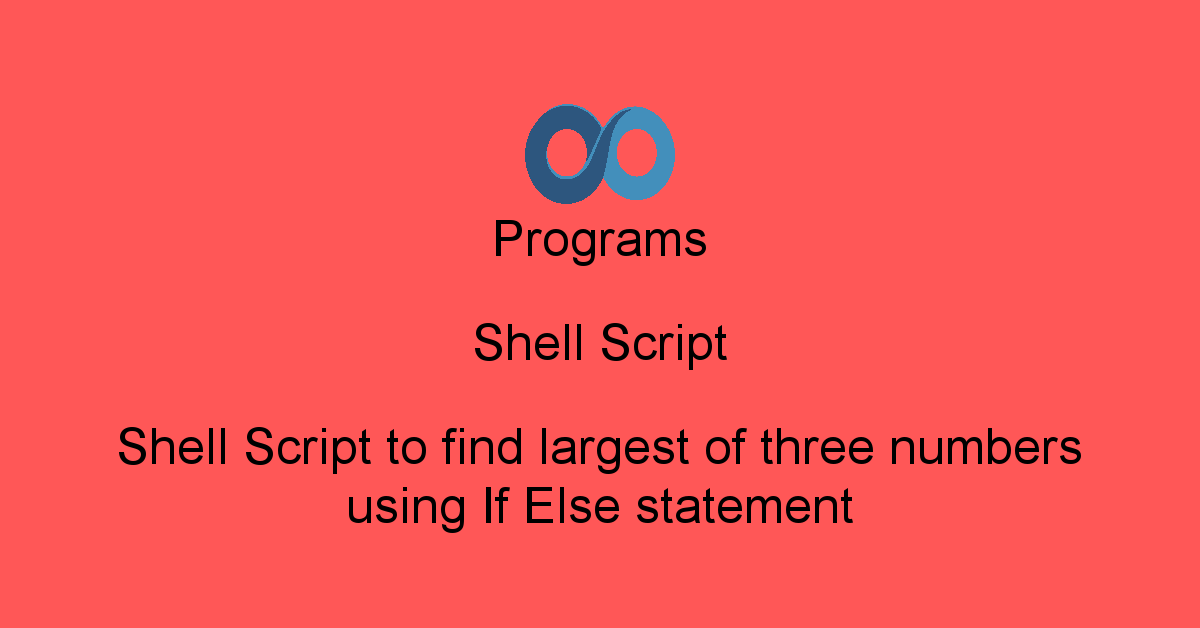 Programs

Shell Script

Shell Script to find largest of three numbers using If Else statement